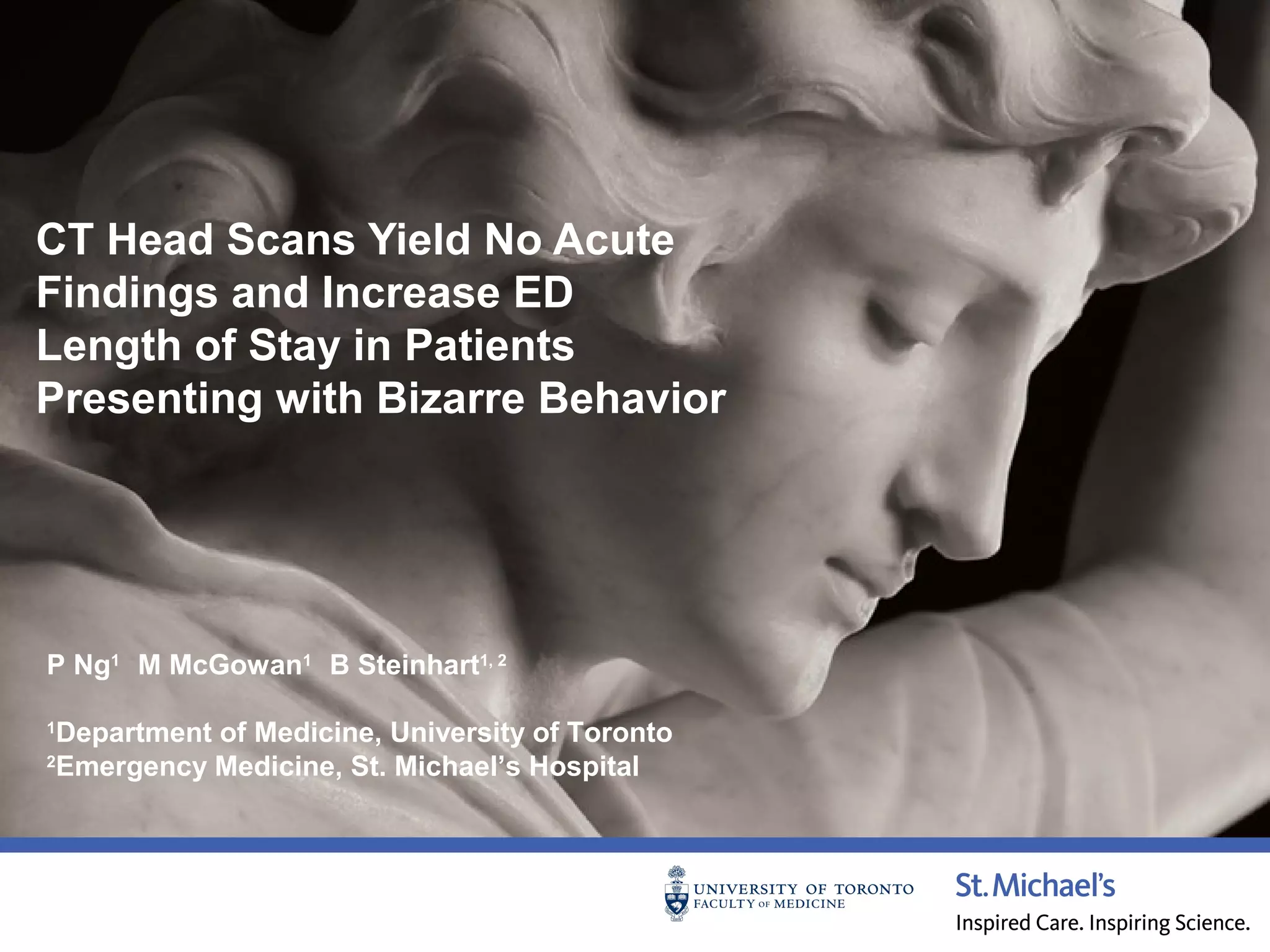 CT Head Scans Yield No Acute Findings and Increase ED Length of Stay in Patients Presenting with Bizarre Behavior

P Ng$^1$ M McGowan$^1$ B Steinhart$^{1, 2}$

$^1$Department of Medicine, University of Toronto
$^2$Emergency Medicine, St. Michael's Hospital

UNIVERSITY OF TORONTO
FACULTY OF MEDICINE

St. Michael's
Inspired Care. Inspiring Science.